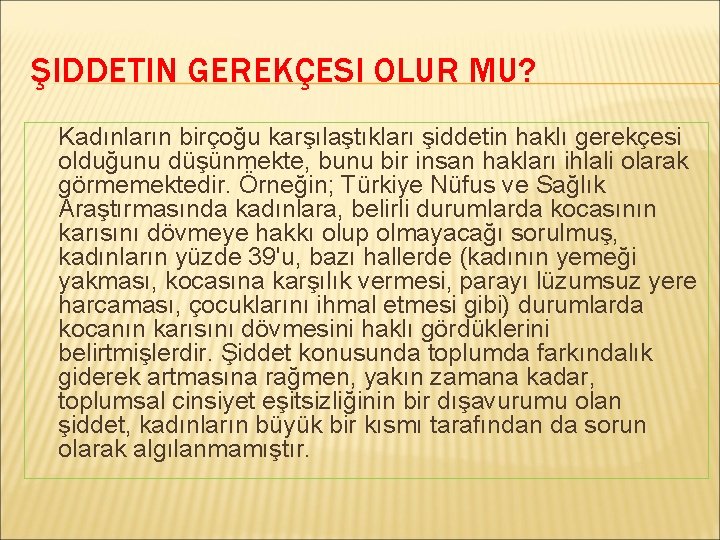 ŞIDDETIN GEREKÇESI OLUR MU?

Kadınların birçoğu karşılaştıkları şiddetin haklı gerekçesi olduğunu düşünmekte, bunu bir insan hakları ihlali olarak görmemektedir. Örneğin; Türkiye Nüfus ve Sağlık Araştırmasında kadınlara, belirli durumlarda kocasının karısını dövmeye hakkı olup olmayacağı sorulmuş, kadınların yüzde 39'u, bazı hallerde (kadının yemeği yakması, kocasına karşılık vermesi, parayı lüzumsuz yere harcaması, çocuklarını ihmal etmesi gibi) durumlarda kocanın karısını dövmesini haklı gördüklerini belirtmişlerdir. Şiddet konusunda toplumda farkındalık giderek artmasına rağmen, yakın zamana kadar, toplumsal cinsiyet eşitsizliğinin bir dışavurumu olan şiddet, kadınların büyük bir kısmı tarafından da sorun olarak algılanmamıştır.